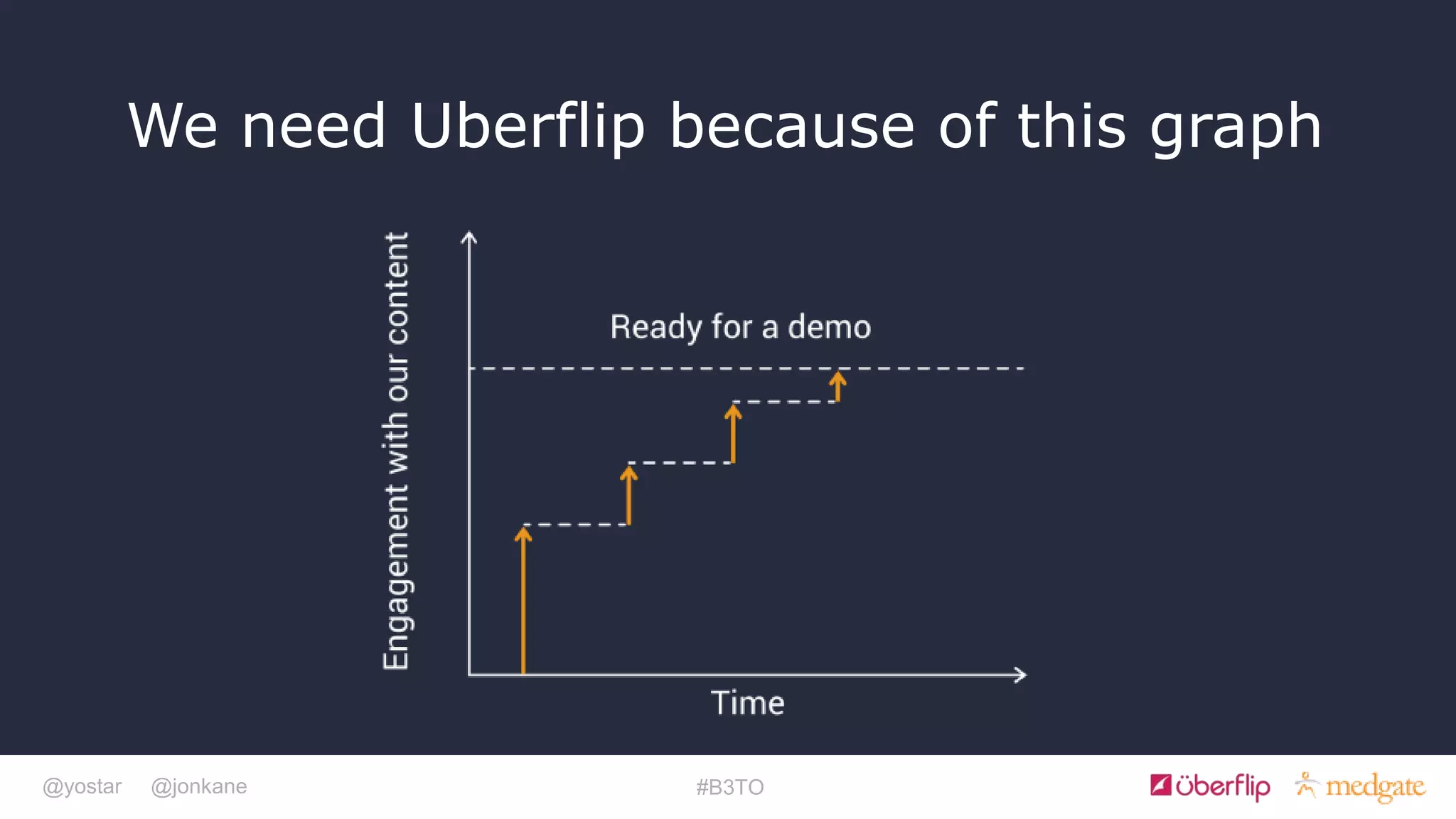 We need Uberflip because of this graph

Engagement with our content

Ready for a demo

Time

@yostar @jonkane

#B3TO

überflip medgate